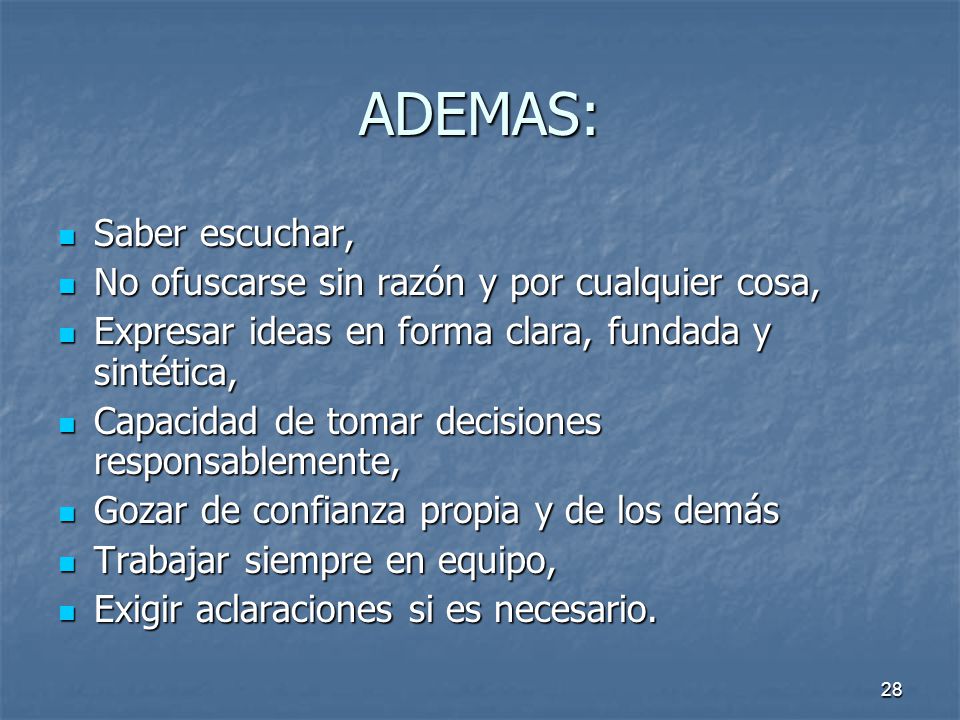 ADEMAS:

- Saber escuchar,
- No ofuscarse sin razón y por cualquier cosa,
- Expresar ideas en forma clara, fundada y sintética,
- Capacidad de tomar decisiones responsablemente,
- Gozar de confianza propia y de los demás
- Trabajar siempre en equipo,
- Exigir aclaraciones si es necesario.

28